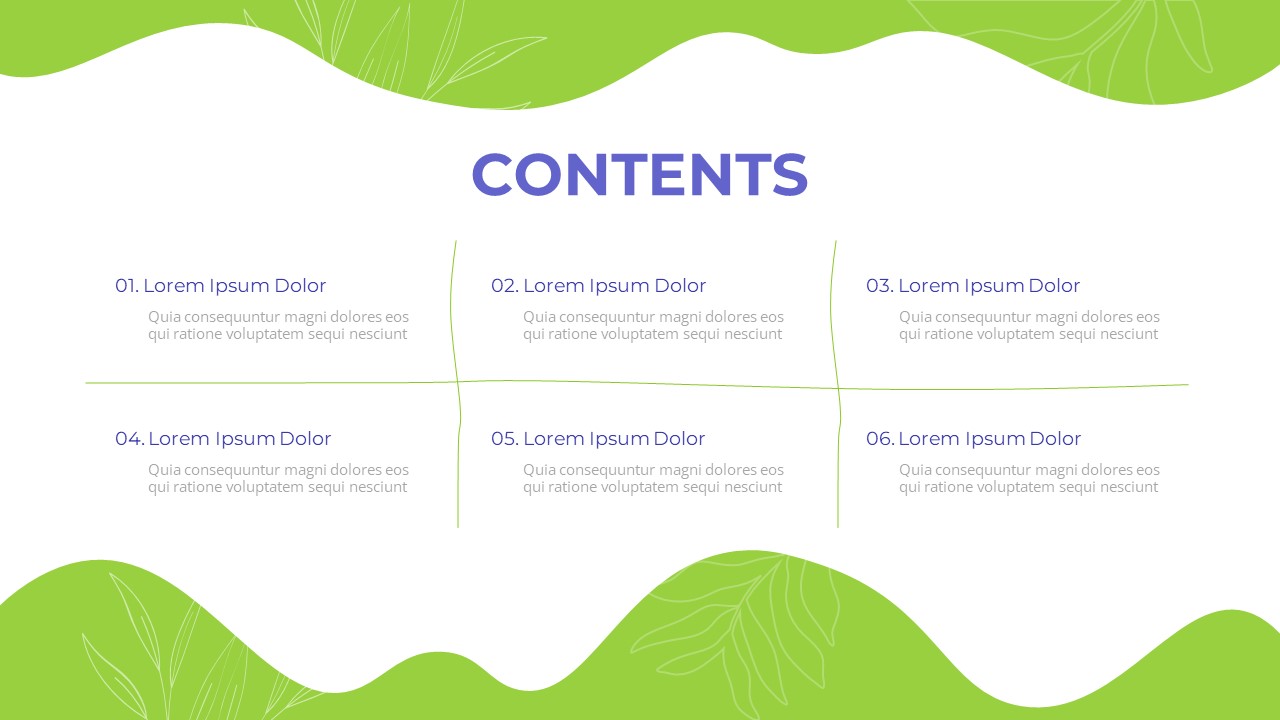 CONTENTS

01. Lorem Ipsum Dolor

Quia consequuntur magni dolores eos qui ratione voluptatem sequi nesciunt

02. Lorem Ipsum Dolor

Quia consequuntur magni dolores eos qui ratione voluptatem sequi nesciunt

03. Lorem Ipsum Dolor

Quia consequuntur magni dolores eos qui ratione voluptatem sequi nesciunt

04. Lorem Ipsum Dolor

Quia consequuntur magni dolores eos qui ratione voluptatem sequi nesciunt

05. Lorem Ipsum Dolor

Quia consequuntur magni dolores eos qui ratione voluptatem sequi nesciunt

06. Lorem Ipsum Dolor

Quia consequuntur magni dolores eos qui ratione voluptatem sequi nesciunt